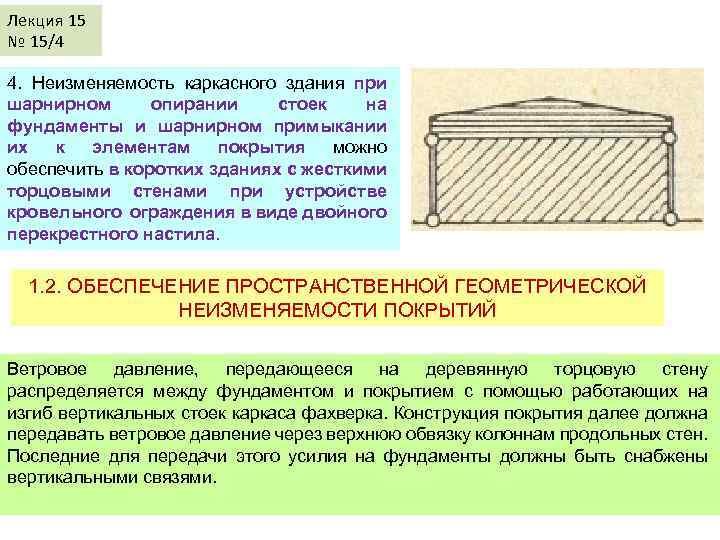 Лекция 15
№ 15/4

4. Неизменяемость каркасного здания при шарнирном опирании стоек на фундаменты и шарнирном примыкании их к элементам покрытия можно обеспечить в коротких зданиях с жесткими торцовыми стенами при устройстве кровельного ограждения в виде двойного перекрестного настила.

1.2. ОБЕСПЕЧЕНИЕ ПРОСТРАНСТВЕННОЙ ГЕОМЕТРИЧЕСКОЙ НЕИЗМЕНЯЕМОСТИ ПОКРЫТИЙ

Ветровое давление, передающееся на деревянную торцовую стену распределяется между фундаментом и покрытием с помощью работающих на изгиб вертикальных стоек каркаса фахверка. Конструкция покрытия далее должна передавать ветровое давление через верхнюю обвязку колоннам продольных стен. Последние для передачи этого усилия на фундаменты должны быть снабжены вертикальными связями.